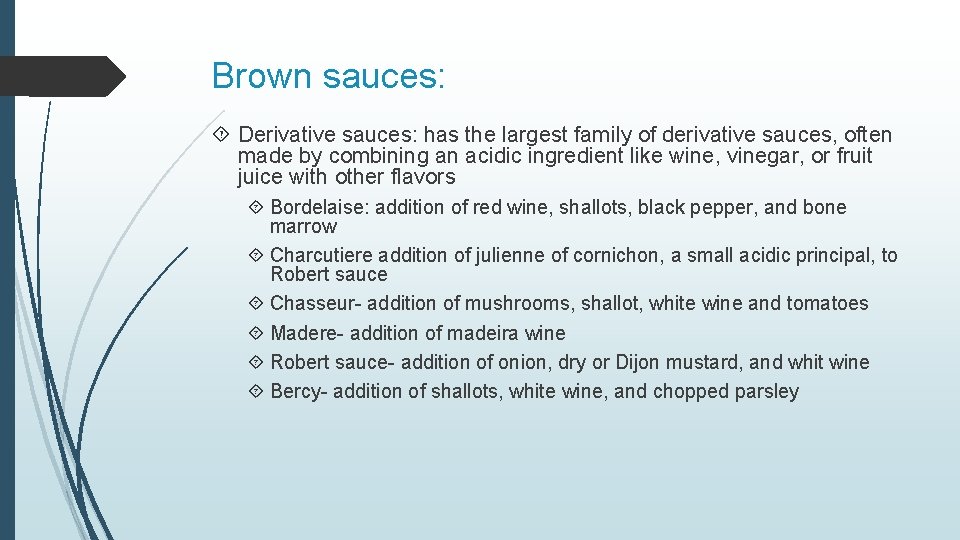 Brown sauces:

Derivative sauces: has the largest family of derivative sauces, often made by combining an acidic ingredient like wine, vinegar, or fruit juice with other flavors

Bordelaise: addition of red wine, shallots, black pepper, and bone marrow

Charcutiere addition of julienne of cornichon, a small acidic principal, to Robert sauce

Chasseur- addition of mushrooms, shallot, white wine and tomatoes

Madere- addition of madeira wine

Robert sauce- addition of onion, dry or Dijon mustard, and whit wine

Bercy- addition of shallots, white wine, and chopped parsley